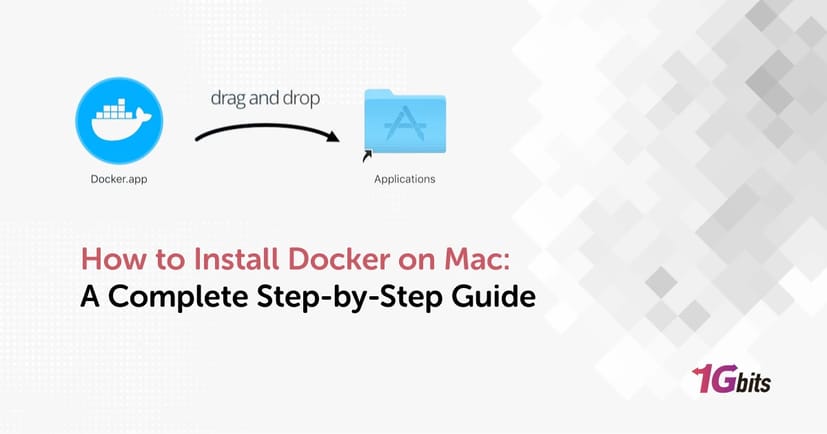 drag and drop

Docker.app

Applications

How to Install Docker on Mac:
A Complete Step-by-Step Guide

1Gbits